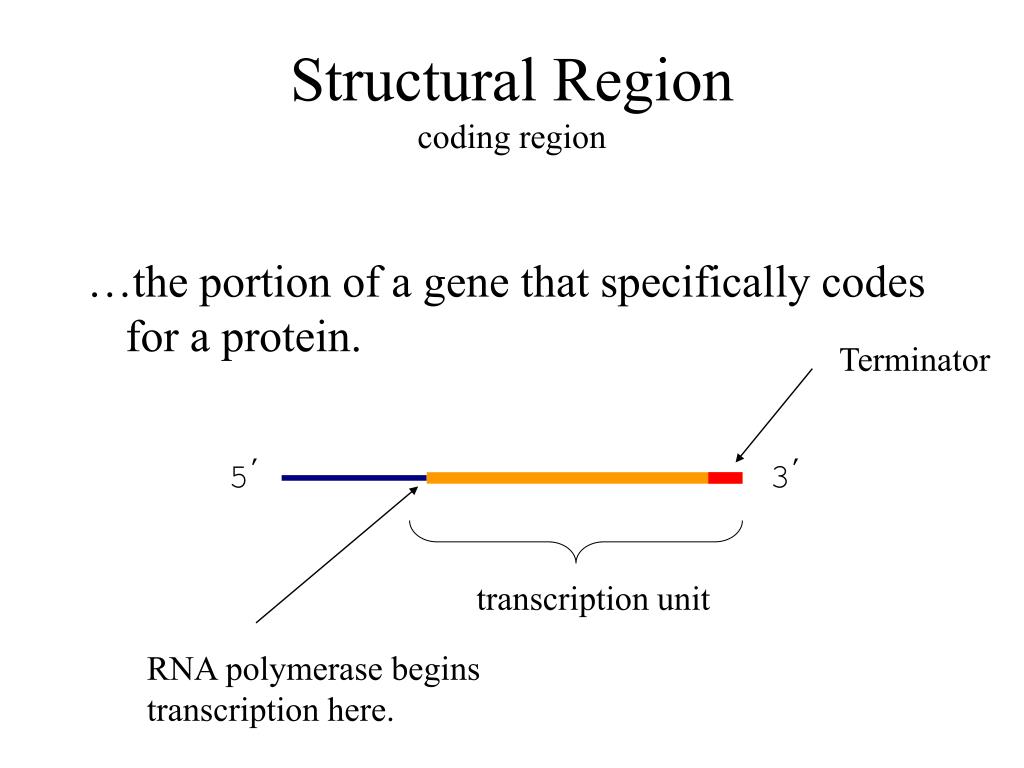 Structural Region
coding region

…the portion of a gene that specifically codes for a protein.

Terminator

5′

3′

transcription unit

RNA polymerase begins transcription here.